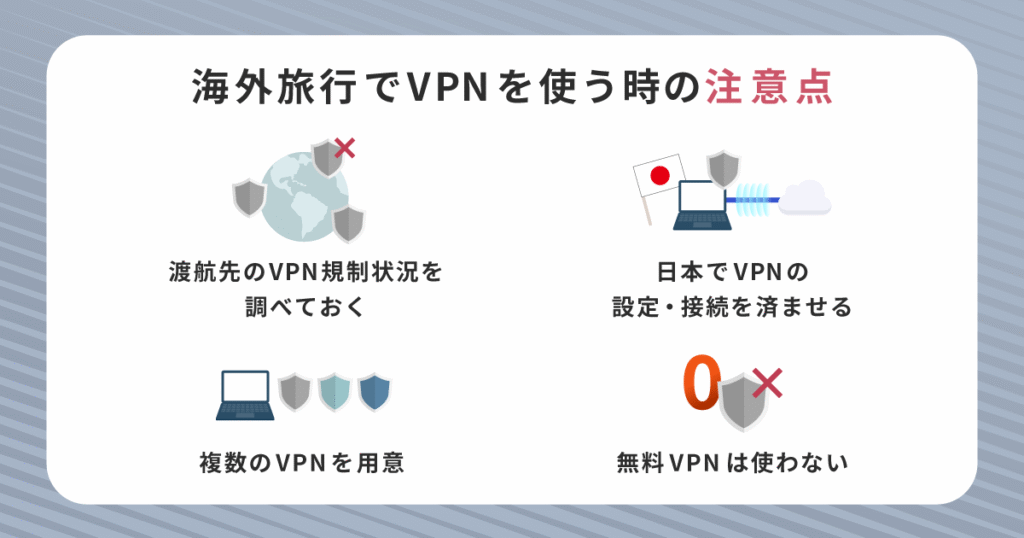 海外旅行でVPNを使う時の注意点

渡航先のVPN規制状況を調べておく

日本でVPNの設定・接続を済ませる

複数のVPNを用意

0

無料VPNは使わない